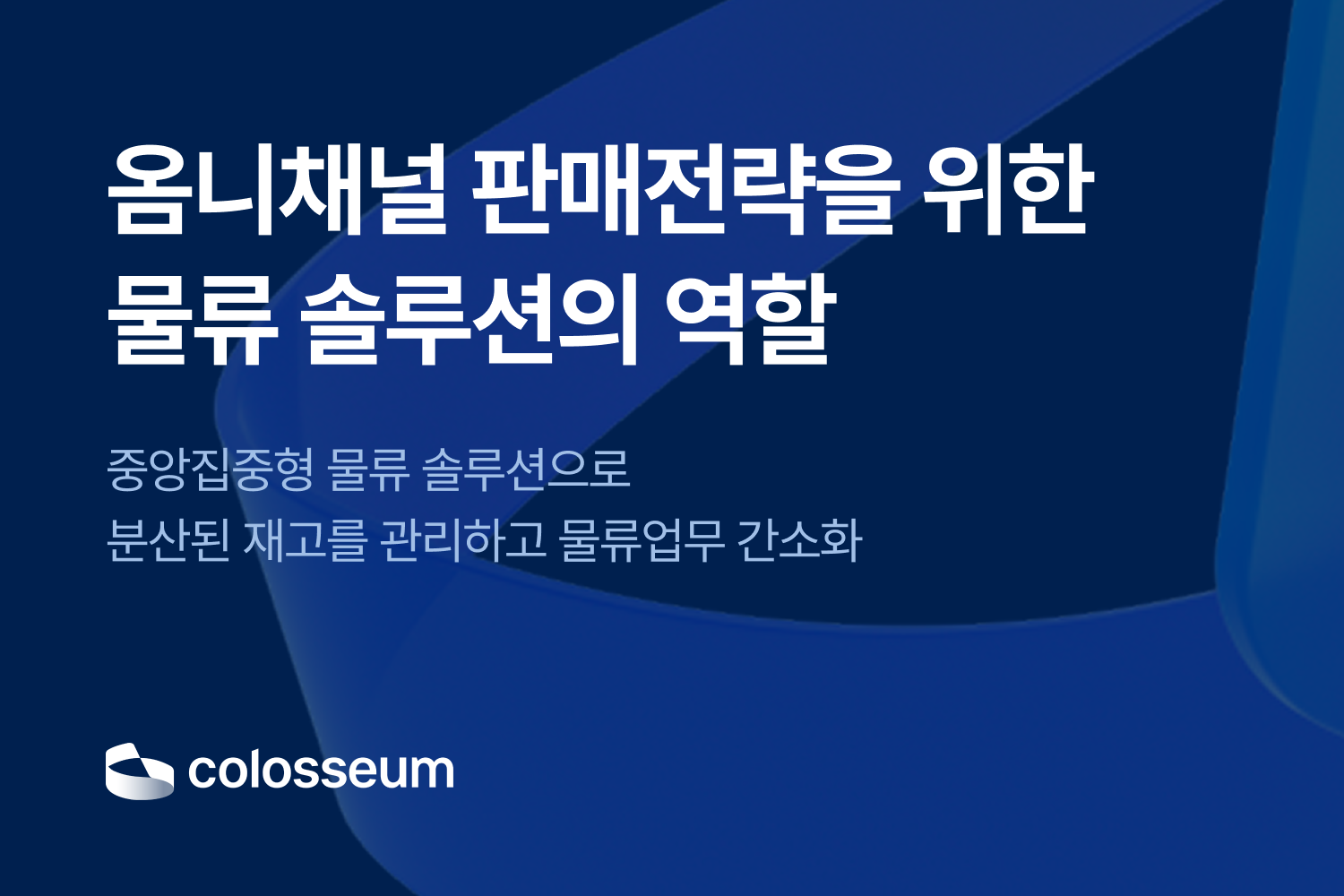 옴니채널 판매전략을 위한
물류 솔루션의 역할

중앙집중형 물류 솔루션으로
분산된 재고를 관리하고 물류업무 간소화

colosseum